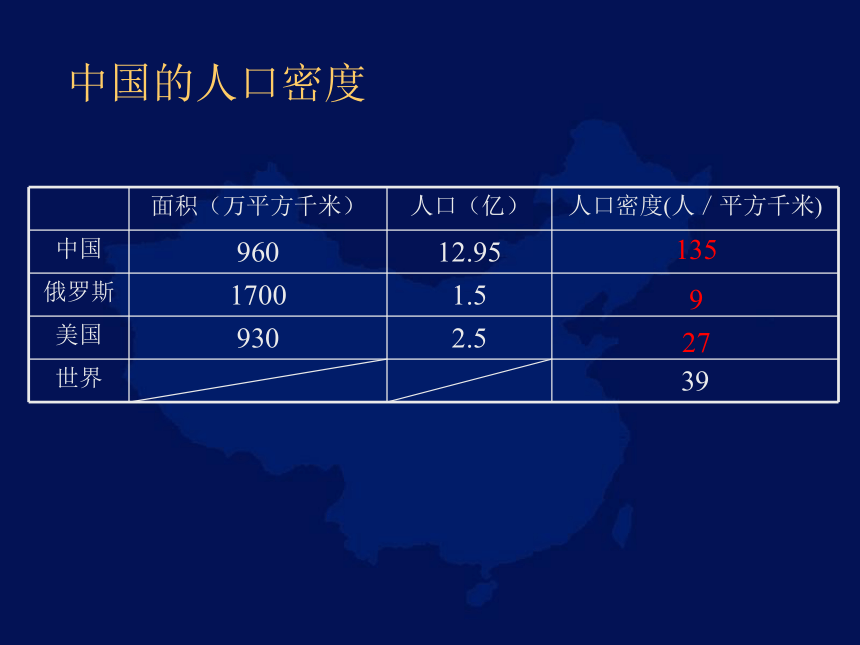 中国的人口密度

| | 面积（万平方千米） | 人口（亿） | 人口密度(人 / 平方千米) |
|---|---|---|---|
| 中国 | 960 | 12.95 | 135 |
| 俄罗斯 | 1700 | 1.5 | 9 |
| 美国 | 930 | 2.5 | 27 |
| 世界 | | | 39 |